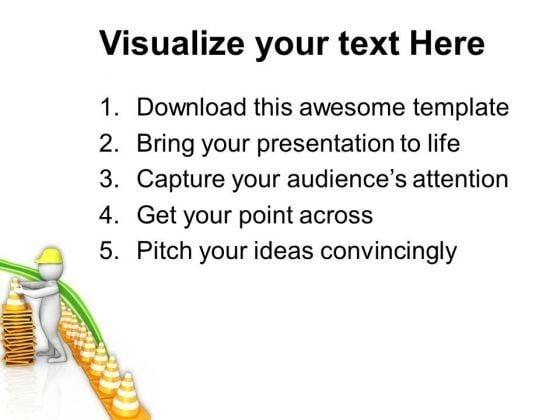 Visualize your text Here

1. Download this awesome template
2. Bring your presentation to life
3. Capture your audience's attention
4. Get your point across
5. Pitch your ideas convincingly